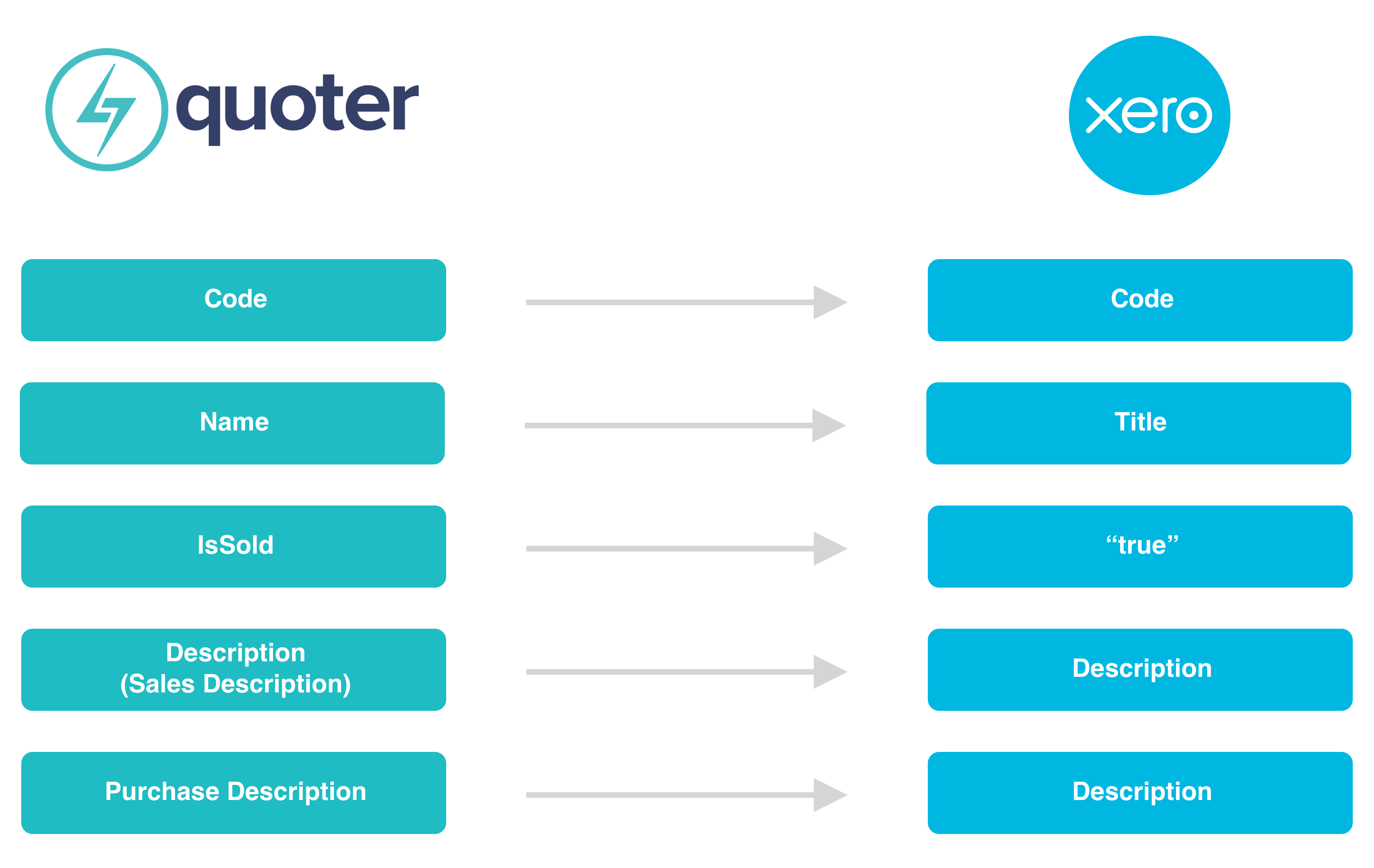 quoter

xero

Code

Code

Name

Title

IsSold

“true”

Description
(Sales Description)

Description

Purchase Description

Description